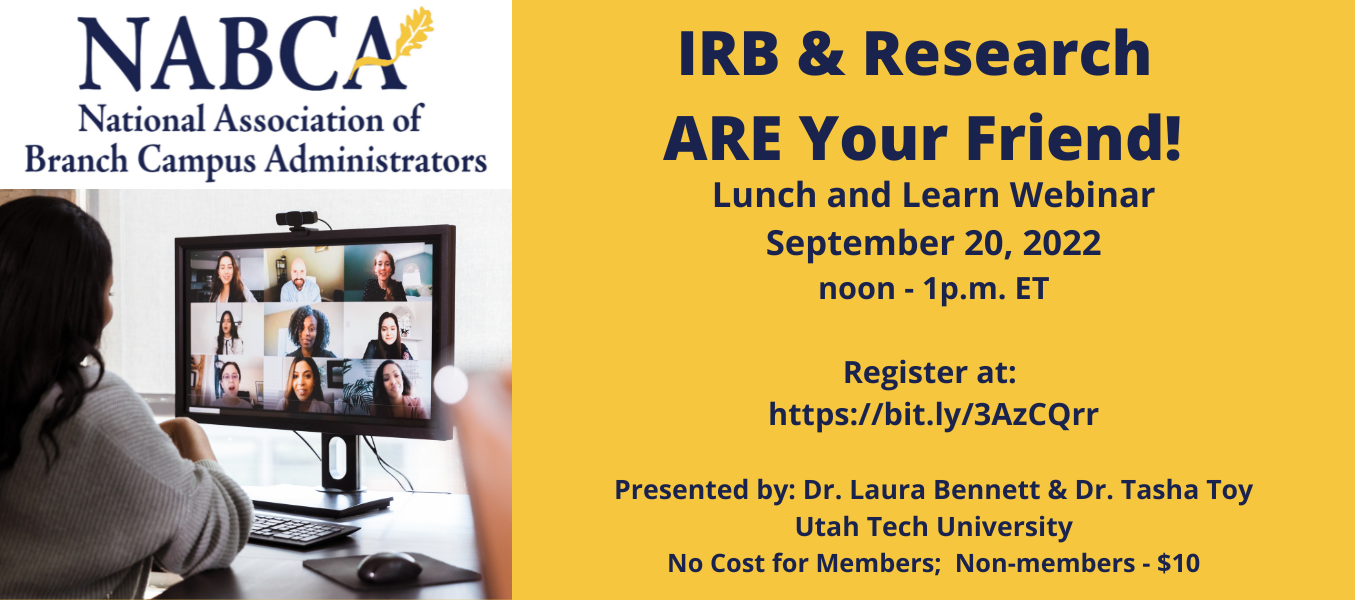 NABCA
National Association of
Branch Campus Administrators

IRB & Research
ARE Your Friend!

Lunch and Learn Webinar
September 20, 2022
noon - 1p.m. ET

Register at:
https://bit.ly/3AzCQrr

Presented by: Dr. Laura Bennett & Dr. Tasha Toy
Utah Tech University
No Cost for Members; Non-members - $10